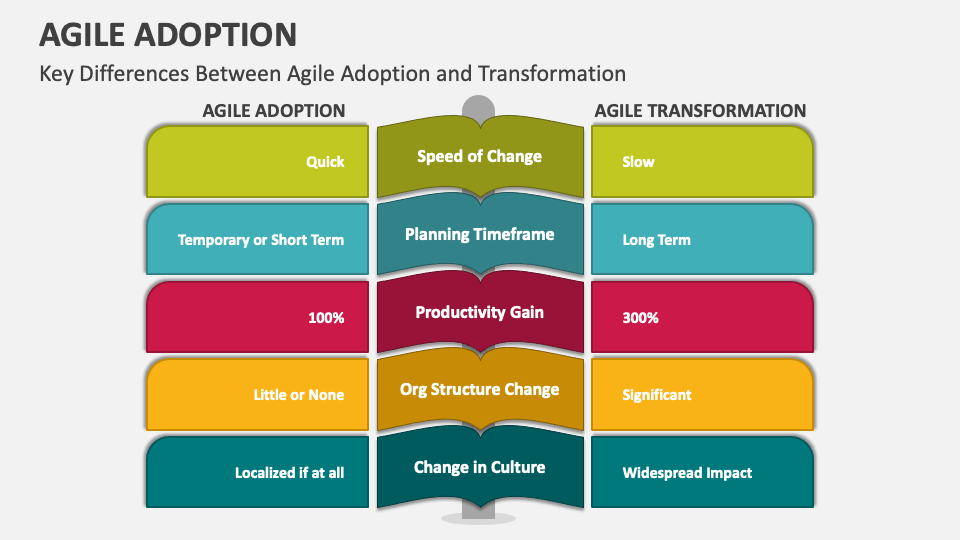 AGILE ADOPTION

Key Differences Between Agile Adoption and Transformation

| AGILE ADOPTION | | AGILE TRANSFORMATION |
|---|---|---|
| Quick | Speed of Change | Slow |
| Temporary or Short Term | Planning Timeframe | Long Term |
| 100% | Productivity Gain | 300% |
| Little or None | Org Structure Change | Significant |
| Localized if at all | Change in Culture | Widespread Impact |